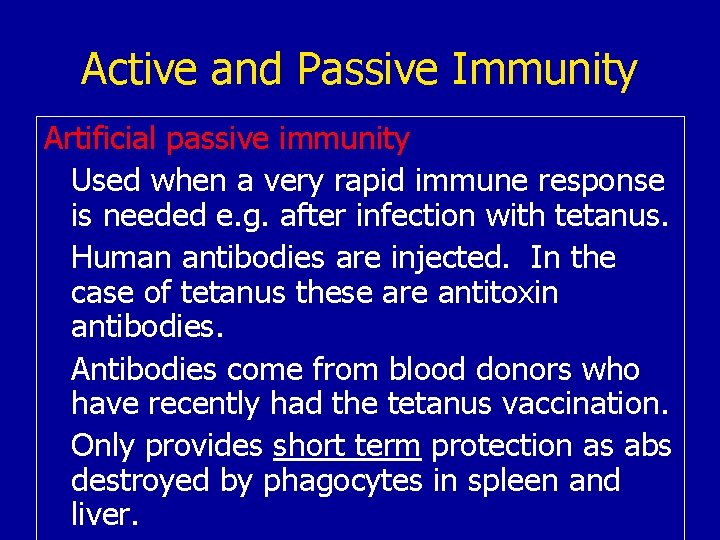 Active and Passive Immunity

Artificial passive immunity

Used when a very rapid immune response is needed e.g. after infection with tetanus.

Human antibodies are injected. In the case of tetanus these are antitoxin antibodies.

Antibodies come from blood donors who have recently had the tetanus vaccination.

Only provides short term protection as abs destroyed by phagocytes in spleen and liver.